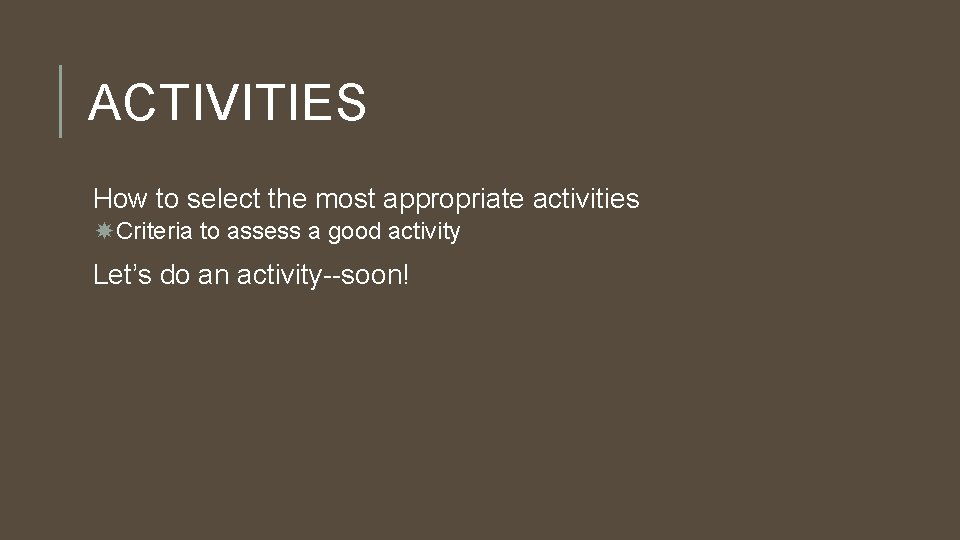 ACTIVITIES

How to select the most appropriate activities

Criteria to assess a good activity

Let’s do an activity--soon!